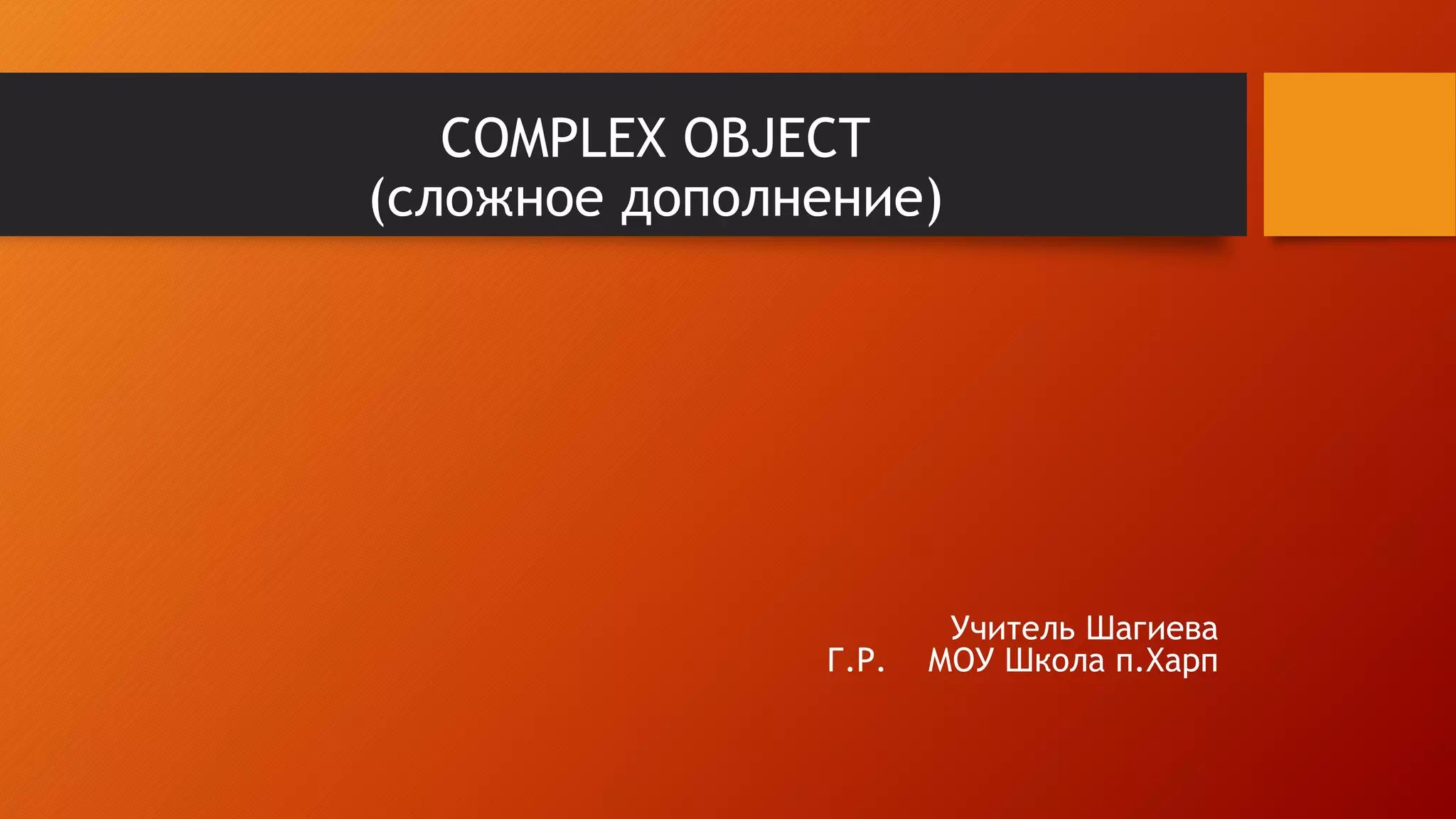 COMPLEX OBJECT
(сложное дополнение)

Учитель Шагиева Г.Р. МОУ Школа п.Харп